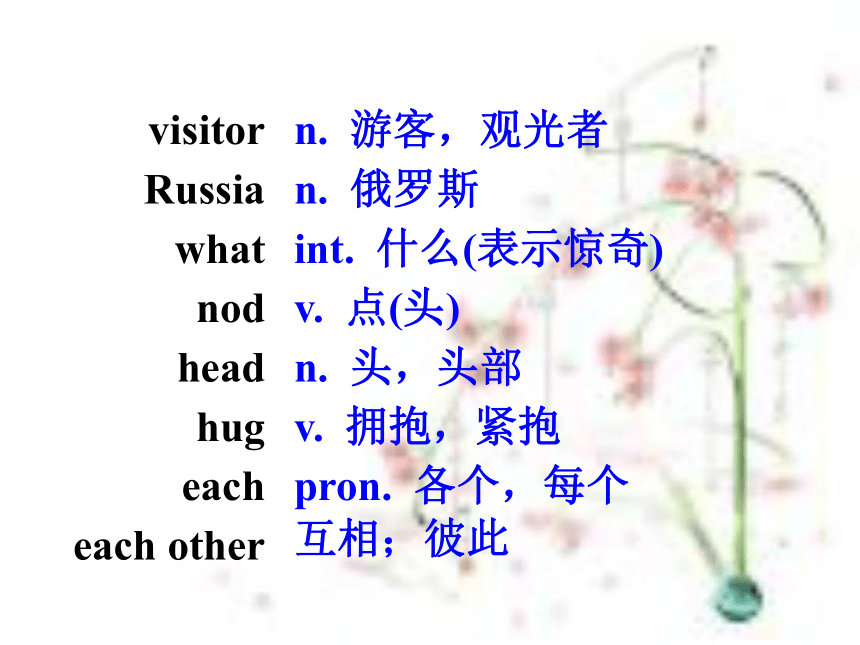 visitor n. 游客，观光者
Russia n. 俄罗斯
what int. 什么(表示惊奇)
nod v. 点(头)
head n. 头，头部
hug v. 拥抱，紧抱
each pron. 各个，每个
each other 互相；彼此